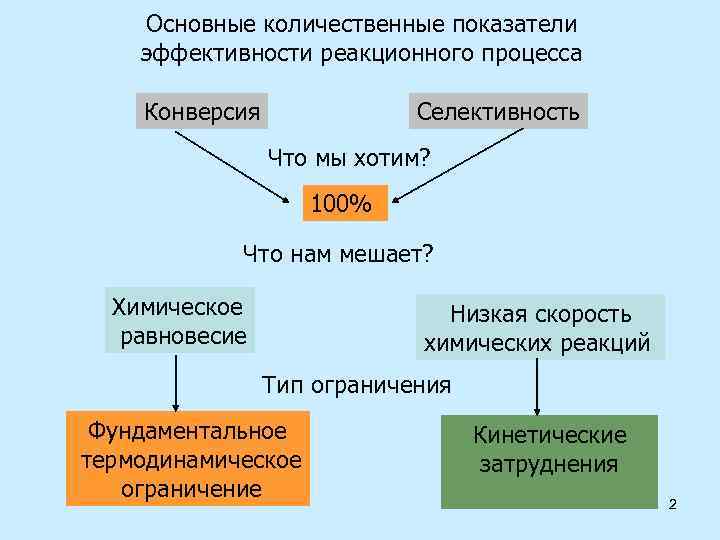 Основные количественные показатели эффективности реакционного процесса

Конверсия

Селективность

Что мы хотим?

100%

Что нам мешает?

Химическое равновесие

Низкая скорость химических реакций

Тип ограничения

Фундаментальное термодинамическое ограничение

Кинетические затруднения

2